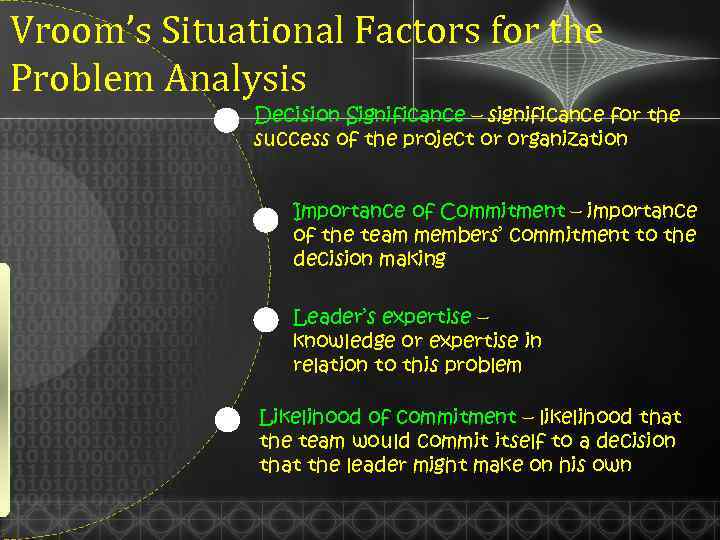 Vroom's Situational Factors for the Problem Analysis

Decision Significance – significance for the success of the project or organization

Importance of Commitment – importance of the team members' commitment to the decision making

Leader's expertise – knowledge or expertise in relation to this problem

Likelihood of commitment – likelihood that the team would commit itself to a decision that the leader might make on his own